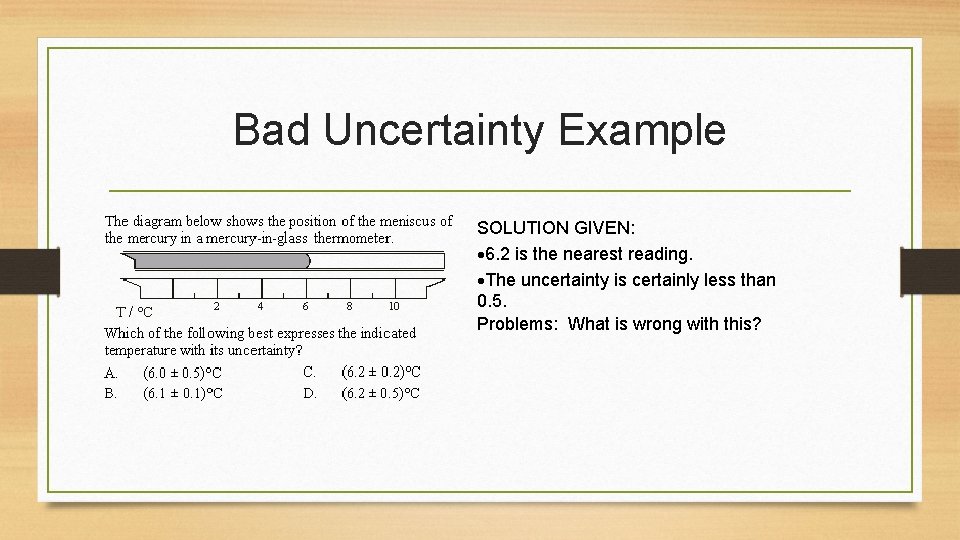 Bad Uncertainty Example

The diagram below shows the position of the meniscus of the mercury in a mercury-in-glass thermometer.

T / °C 2 4 6 8 10

Which of the following best expresses the indicated temperature with its uncertainty?

A. $(6.0 \pm 0.5)$°C
B. $(6.1 \pm 0.1)$°C
C. $(6.2 \pm 0.2)$°C
D. $(6.2 \pm 0.5)$°C

SOLUTION GIVEN:
•6.2 is the nearest reading.
•The uncertainty is certainly less than 0.5.
Problems: What is wrong with this?